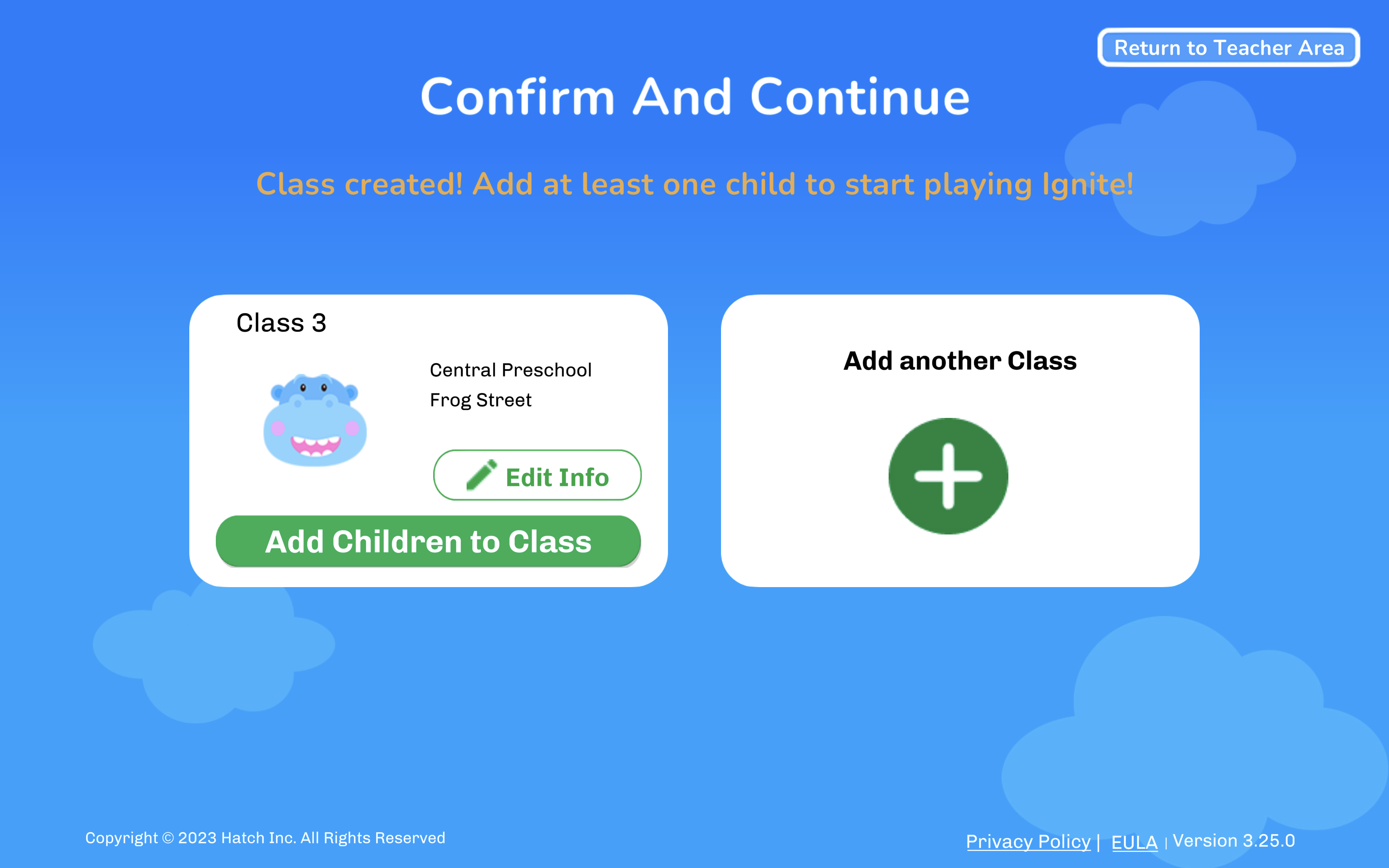 Return to Teacher Area

Confirm And Continue

Class created! Add at least one child to start playing Ignite!

Class 3

Central Preschool
Frog Street

Edit Info

Add Children to Class

Add another Class

Copyright © 2023 Hatch Inc. All Rights Reserved

Privacy Policy | EULA | Version 3.25.0